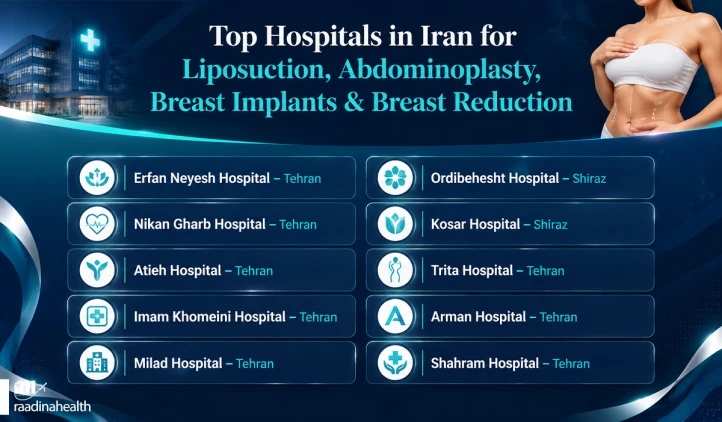 Top Hospitals in Iran for Liposuction, Abdominoplasty, Breast Implants & Breast Reduction

Erfan Neyesh Hospital – Tehran

Nikan Gharb Hospital – Tehran

Atieh Hospital – Tehran

Imam Khomeini Hospital – Tehran

Milad Hospital – Tehran

Ordibehesht Hospital – Shiraz

Kosar Hospital – Shiraz

Trita Hospital – Tehran

Arman Hospital – Tehran

Shahram Hospital – Tehran

raadinahealth